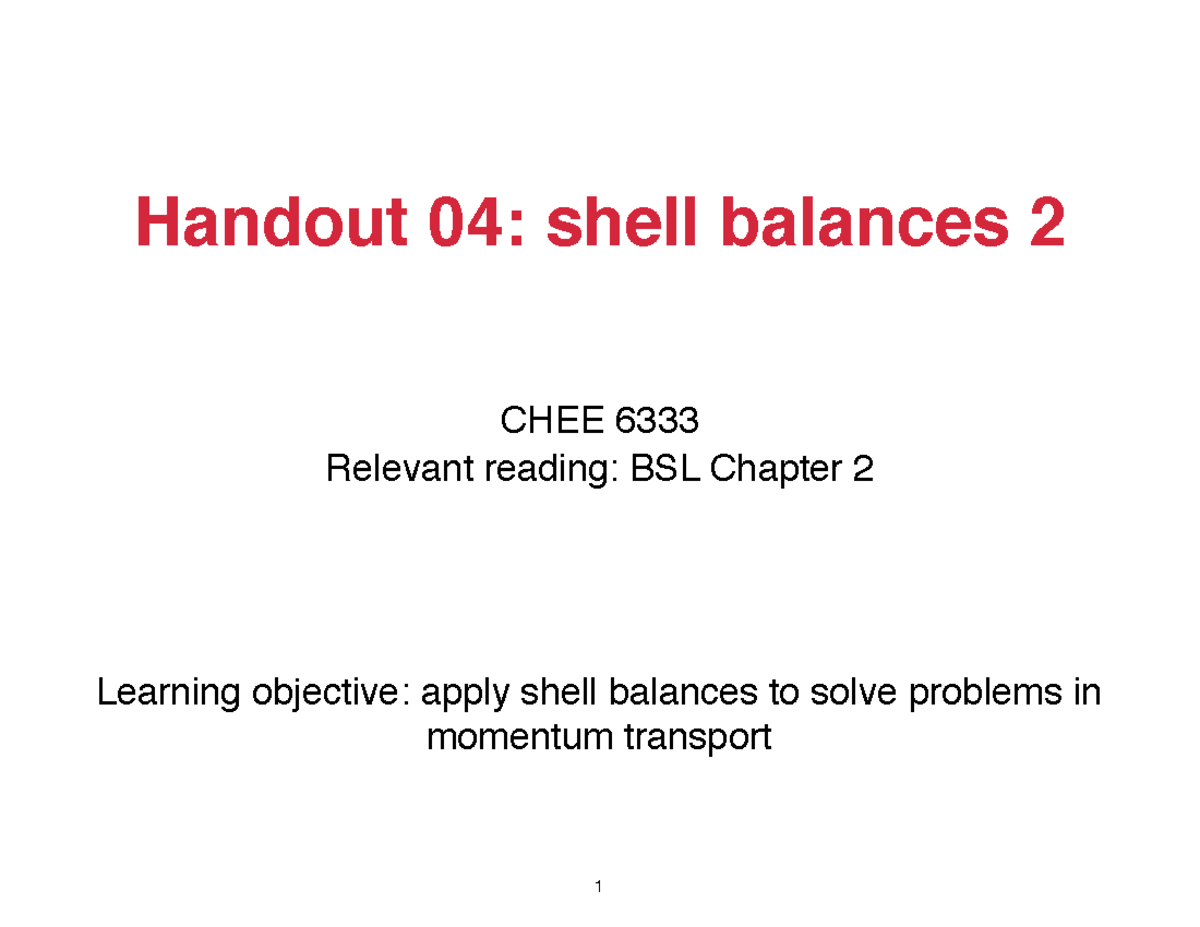 Handout 04: shell balances 2

CHEE 6333
Relevant reading: BSL Chapter 2

Learning objective: apply shell balances to solve problems in momentum transport

1